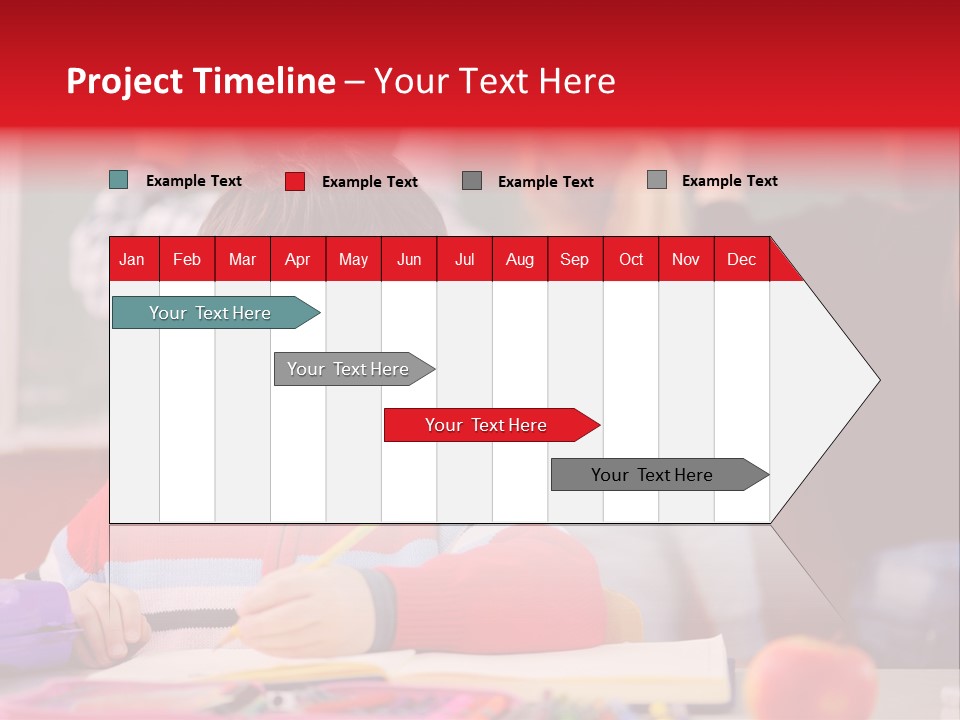 Project Timeline – Your Text Here

Example Text
Example Text
Example Text
Example Text

| Jan | Feb | Mar | Apr | May | Jun | Jul | Aug | Sep | Oct | Nov | Dec |
|---|---|---|---|---|---|---|---|---|---|---|---|

Your Text Here
Your Text Here
Your Text Here
Your Text Here